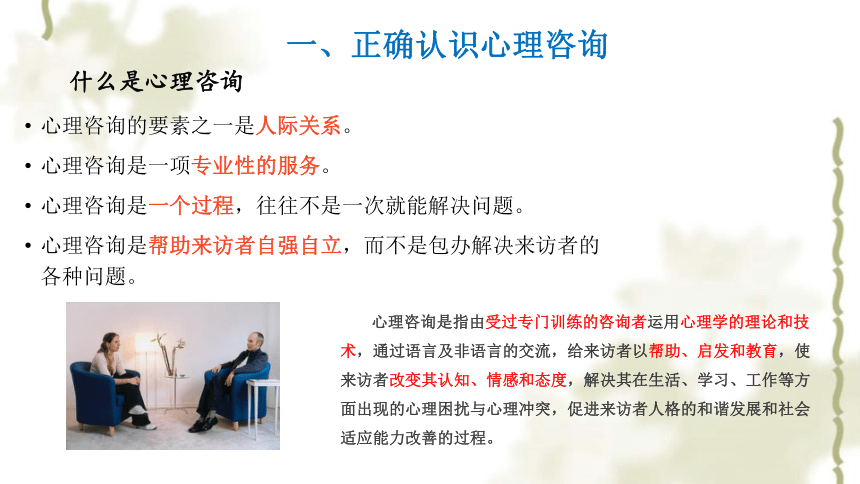 一、正确认识心理咨询

什么是心理咨询

• 心理咨询的要素之一是人际关系。

• 心理咨询是一项专业性的服务。

• 心理咨询是一个过程，往往不是一次就能解决问题。

• 心理咨询是帮助来访者自强自立，而不是包办解决来访者的各种问题。

心理咨询是指由受过专门训练的咨询者运用心理学的理论和技术，通过语言及非语言的交流，给来访者以帮助、启发和教育，使来访者改变其认知、情感和态度，解决其在生活、学习、工作等方面出现的心理困扰与心理冲突，促进来访者人格的和谐发展和社会适应能力改善的过程。